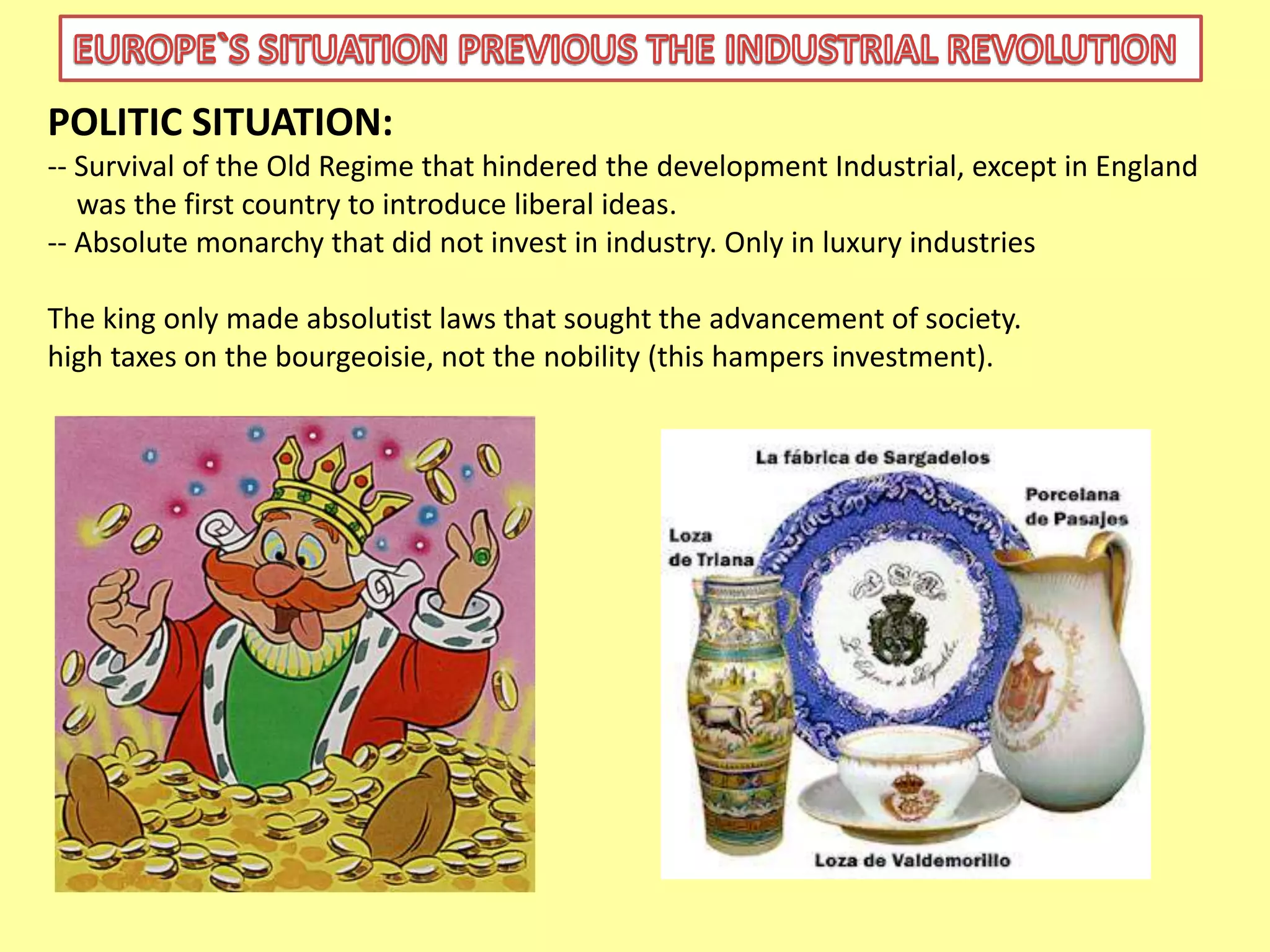 EUROPE`S SITUATION PREVIOUS THE INDUSTRIAL REVOLUTION

POLITIC SITUATION:

-- Survival of the Old Regime that hindered the development Industrial, except in England was the first country to introduce liberal ideas.
-- Absolute monarchy that did not invest in industry. Only in luxury industries

The king only made absolutist laws that sought the advancement of society.
high taxes on the bourgeoisie, not the nobility (this hampers investment).

La fábrica de Sargadelos

Porcelana de Pasajes

Loza de Triana

Loza de Valdemorillo